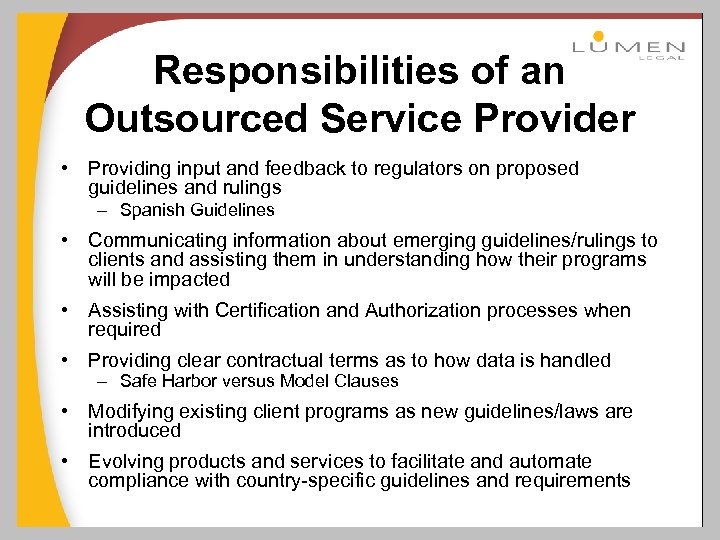 LUMEN
LEGAL

Responsibilities of an Outsourced Service Provider

• Providing input and feedback to regulators on proposed guidelines and rulings
– Spanish Guidelines

• Communicating information about emerging guidelines/rulings to clients and assisting them in understanding how their programs will be impacted

• Assisting with Certification and Authorization processes when required

• Providing clear contractual terms as to how data is handled
– Safe Harbor versus Model Clauses

• Modifying existing client programs as new guidelines/laws are introduced

• Evolving products and services to facilitate and automate compliance with country-specific guidelines and requirements